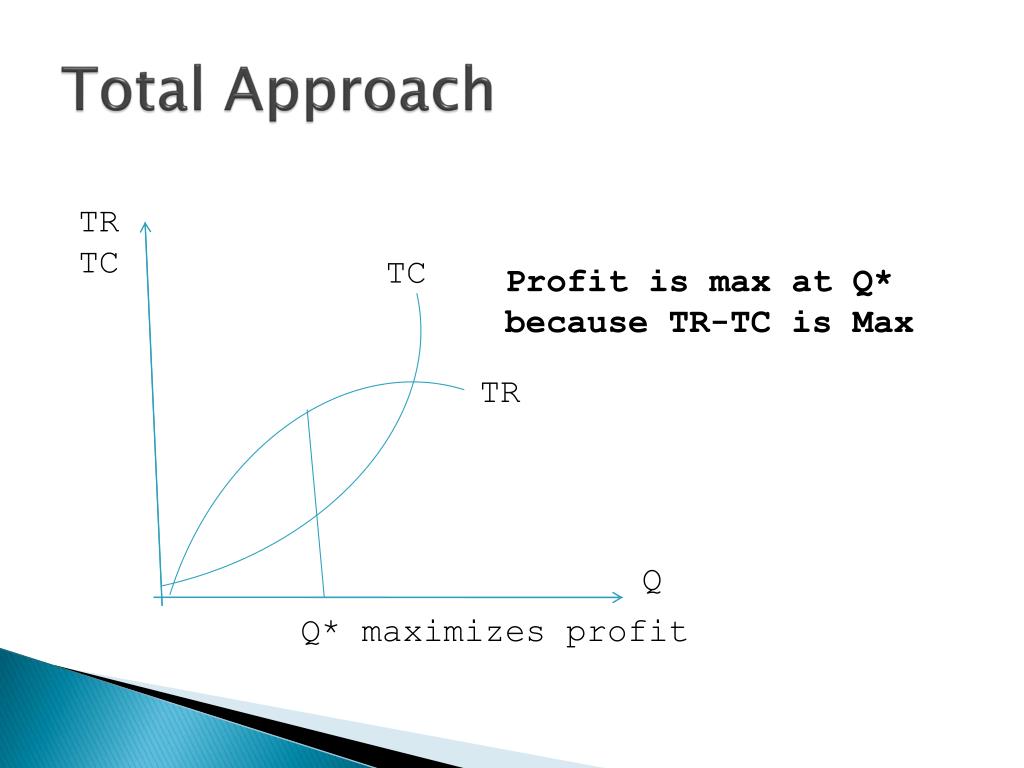 Total Approach

TR
TC

TC

Profit is max at Q*
because TR-TC is Max

TR

Q

Q* maximizes profit